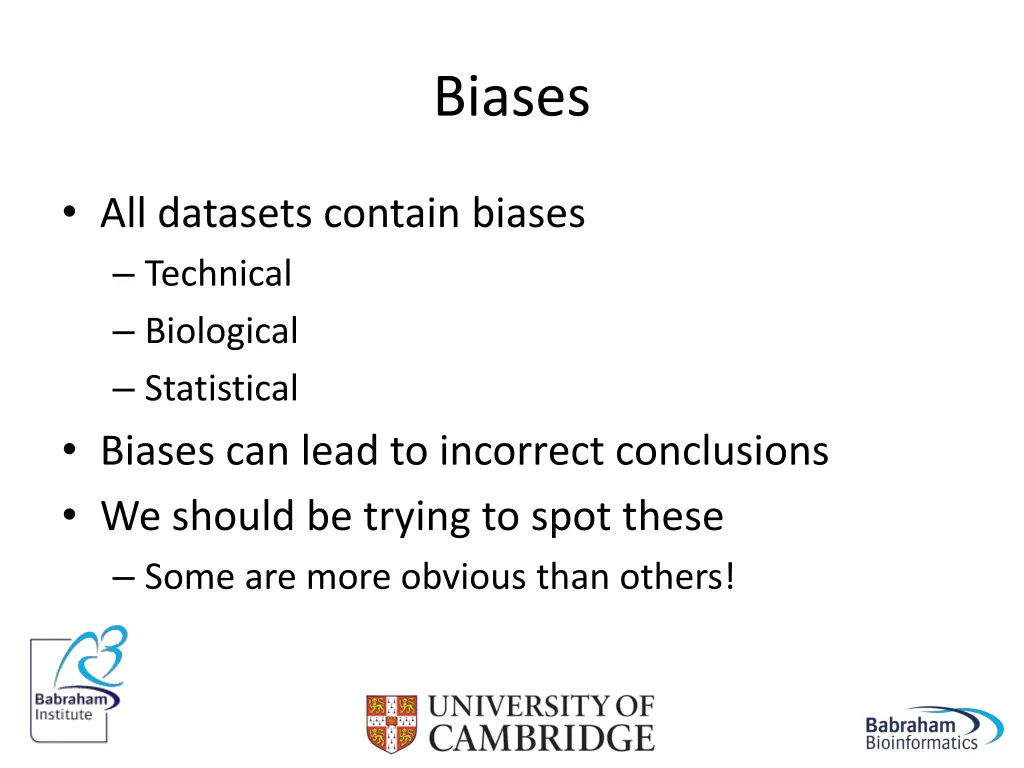 Biases

• All datasets contain biases
– Technical
– Biological
– Statistical
• Biases can lead to incorrect conclusions
• We should be trying to spot these
– Some are more obvious than others!

Babraham Institute

UNIVERSITY OF CAMBRIDGE

Babraham Bioinformatics